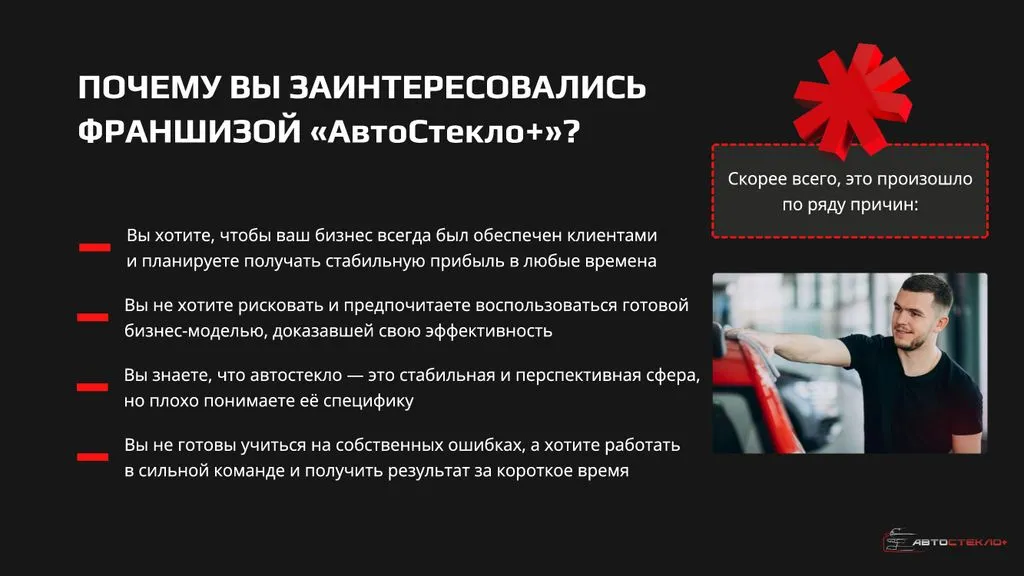 ПОЧЕМУ ВЫ ЗАИНТЕРЕСОВАЛИСЬ ФРАНШИЗОЙ «АвтоСтекло+»?

Скорее всего, это произошло по ряду причин:

Вы хотите, чтобы ваш бизнес всегда был обеспечен клиентами и планируете получать стабильную прибыль в любые времена

Вы не хотите рисковать и предпочитаете воспользоваться готовой бизнес-моделью, доказавшей свою эффективность

Вы знаете, что автостекло — это стабильная и перспективная сфера, но плохо понимаете её специфику

Вы не готовы учиться на собственных ошибках, а хотите работать в сильной команде и получить результат за короткое время

АВТОСТЕКЛО+